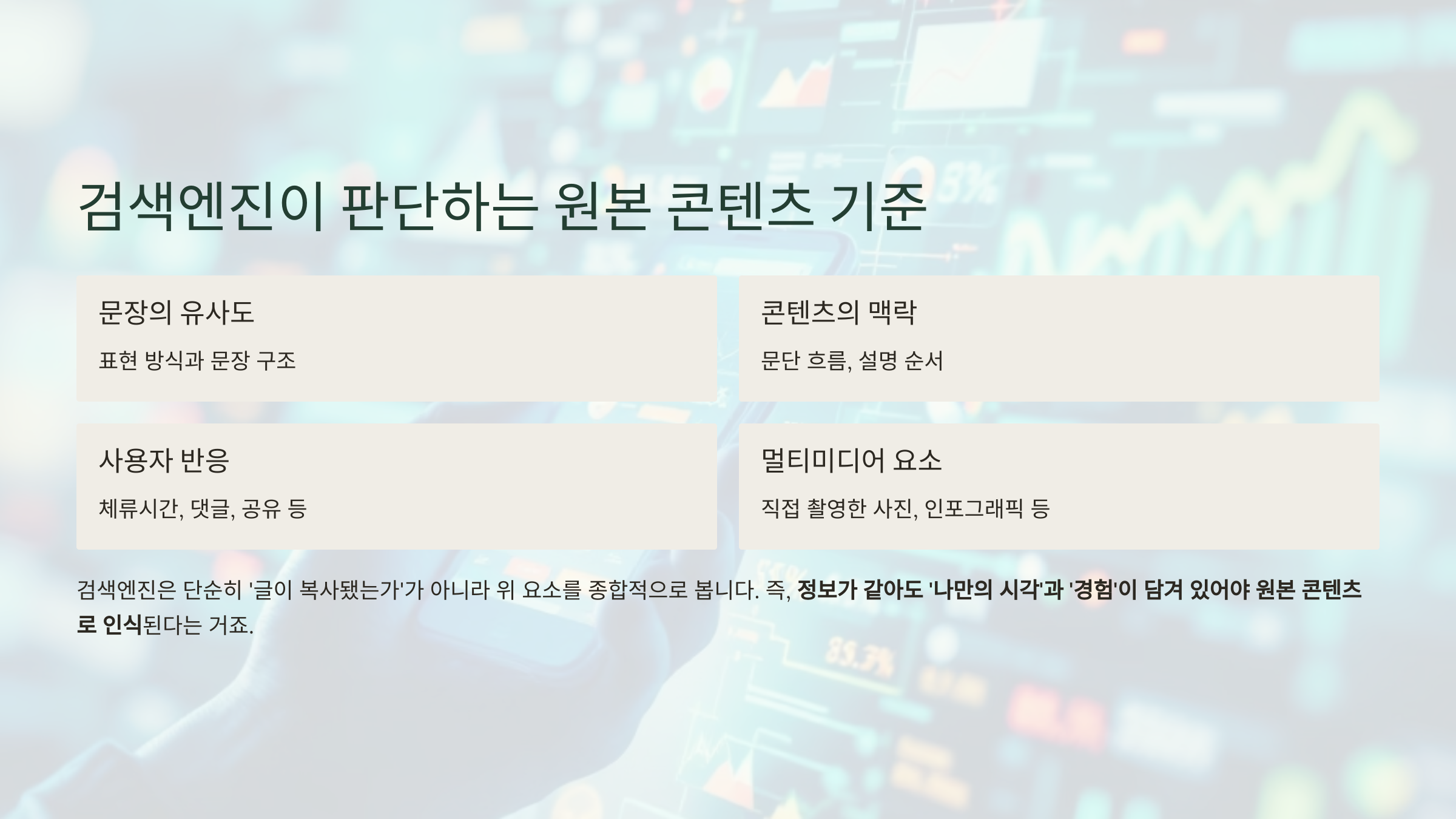 검색엔진이 판단하는 원본 콘텐츠 기준

문장의 유사도

표현 방식과 문장 구조

콘텐츠의 맥락

문단 흐름, 설명 순서

사용자 반응

체류시간, 댓글, 공유 등

멀티미디어 요소

직접 촬영한 사진, 인포그래픽 등

검색엔진은 단순히 '글이 복사됐는가'가 아니라 위 요소를 종합적으로 봅니다. 즉, 정보가 같아도 '나만의 시각'과 '경험'이 담겨 있어야 원본 콘텐츠로 인식된다는 거죠.